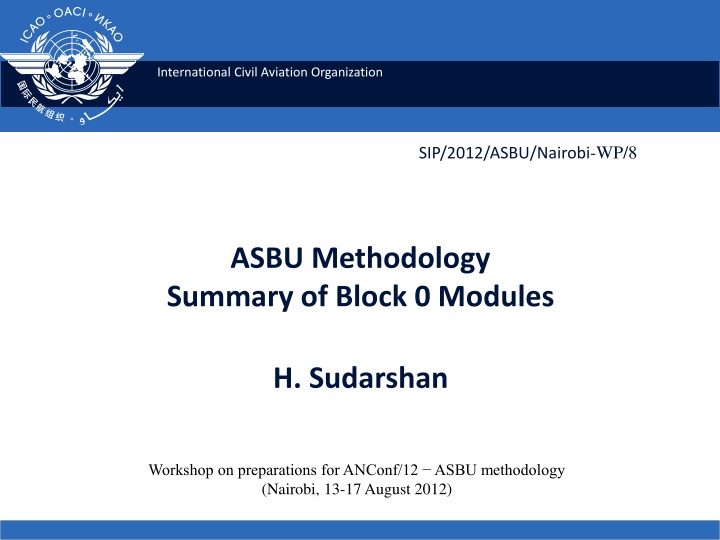 ICAO • OACI • ИКАО
国际民航组织 • ايكاو

International Civil Aviation Organization

SIP/2012/ASBU/Nairobi-WP/8

ASBU Methodology
Summary of Block 0 Modules

H. Sudarshan

Workshop on preparations for ANConf/12 − ASBU methodology
(Nairobi, 13-17 August 2012)